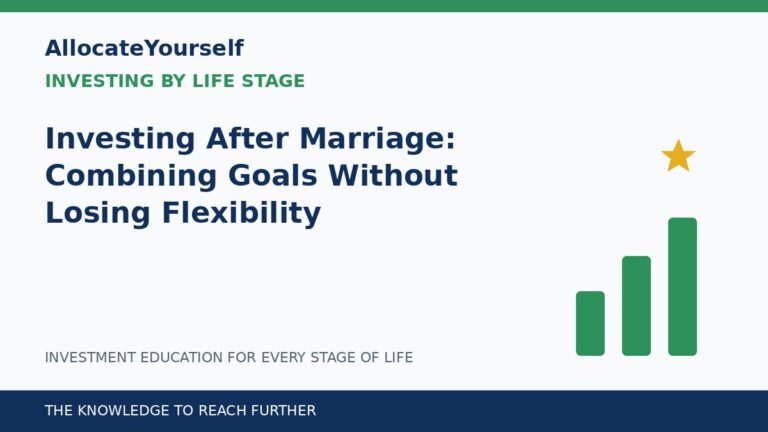 AllocateYourself

INVESTING BY LIFE STAGE

Investing After Marriage: Combining Goals Without Losing Flexibility

INVESTMENT EDUCATION FOR EVERY STAGE OF LIFE

THE KNOWLEDGE TO REACH FURTHER